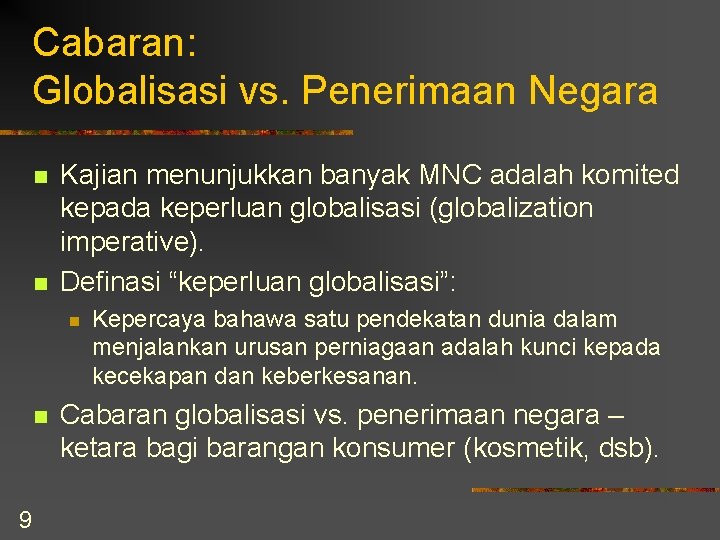 Cabaran:
Globalisasi vs. Penerimaan Negara

Kajian menunjukkan banyak MNC adalah komited kepada keperluan globalisasi (globalization imperative).

Definasi “keperluan globalisasi”:

Kepercaya bahawa satu pendekatan dunia dalam menjalankan urusan perniagaan adalah kunci kepada kecekapan dan keberkesanan.

Cabaran globalisasi vs. penerimaan negara – ketara bagi barangan konsumer (kosmetik, dsb).

9